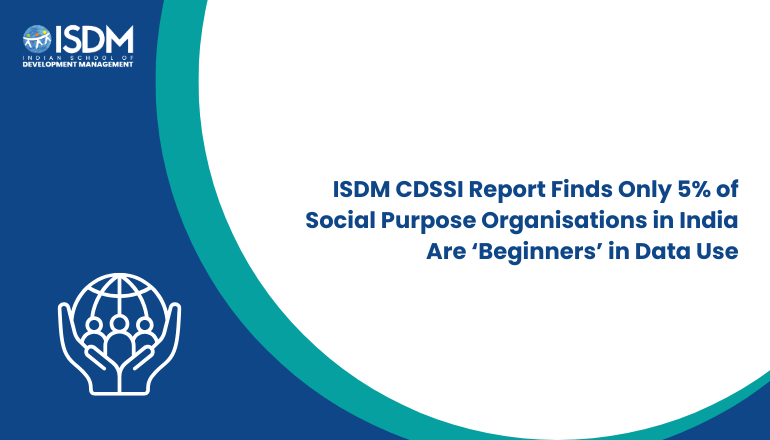 ISDM
INDIAN SCHOOL OF
DEVELOPMENT MANAGEMENT

ISDM CDSSI Report Finds Only 5% of Social Purpose Organisations in India Are ‘Beginners’ in Data Use